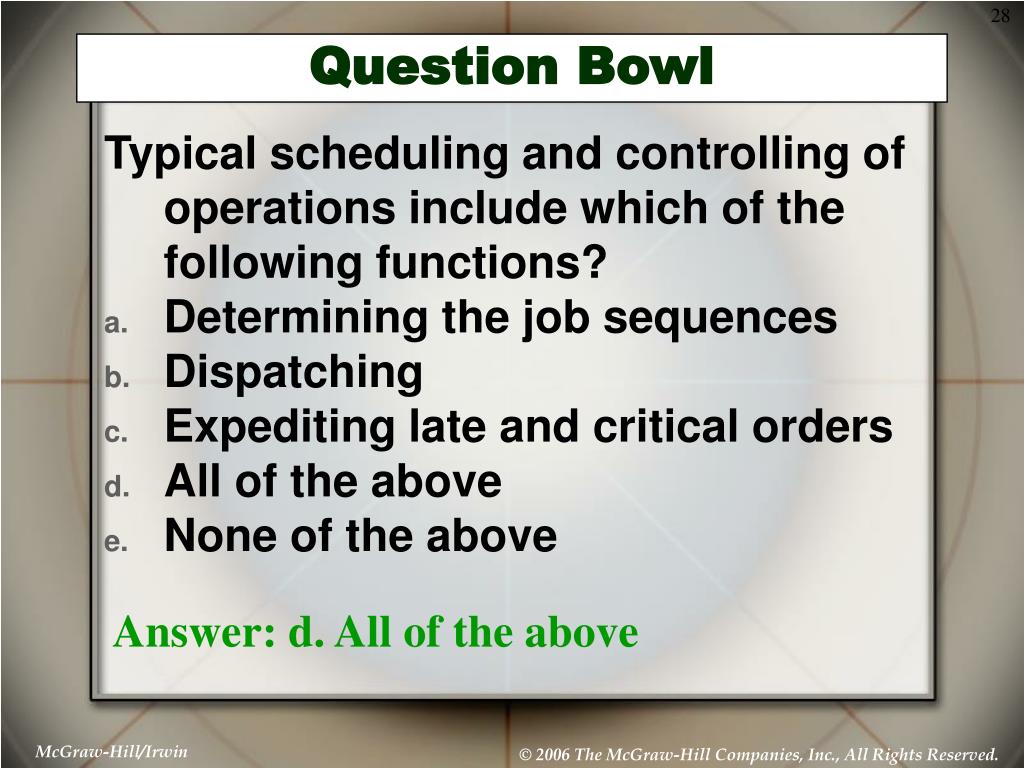 28

Question Bowl

Typical scheduling and controlling of operations include which of the following functions?
a. Determining the job sequences
b. Dispatching
c. Expediting late and critical orders
d. All of the above
e. None of the above

Answer: d. All of the above

McGraw-Hill/Irwin

© 2006 The McGraw-Hill Companies, Inc., All Rights Reserved.